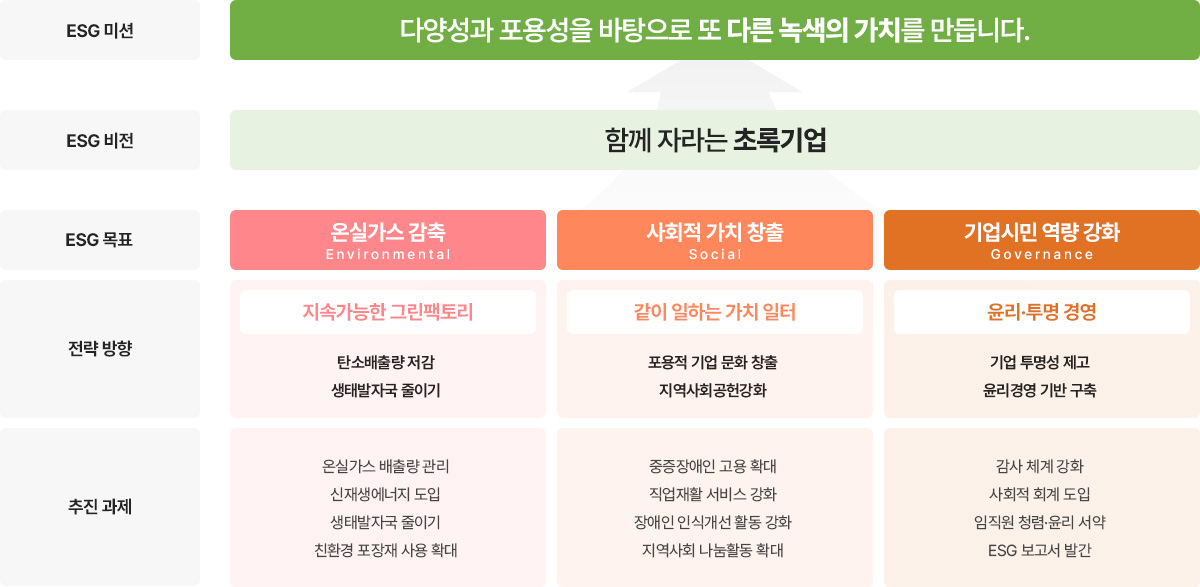 ESG 미션

다양성과 포용성을 바탕으로 또 다른 녹색의 가치를 만듭니다.

ESG 비전

함께 자라는 초록기업

ESG 목표

온실가스 감축
Environmental

사회적 가치 창출
Social

기업시민 역량 강화
Governance

전략 방향

지속가능한 그린팩토리

탄소배출량 저감
생태발자국 줄이기

같이 일하는 가치 일터

포용적 기업 문화 창출
지역사회공헌강화

윤리·투명 경영

기업 투명성 제고
윤리경영 기반 구축

추진 과제

온실가스 배출량 관리
신재생에너지 도입
생태발자국 줄이기
친환경 포장재 사용 확대

중증장애인 고용 확대
직업재활 서비스 강화
장애인 인식개선 활동 강화
지역사회 나눔활동 확대

감사 체계 강화
사회적 회계 도입
임직원 청렴·윤리 서약
ESG 보고서 발간